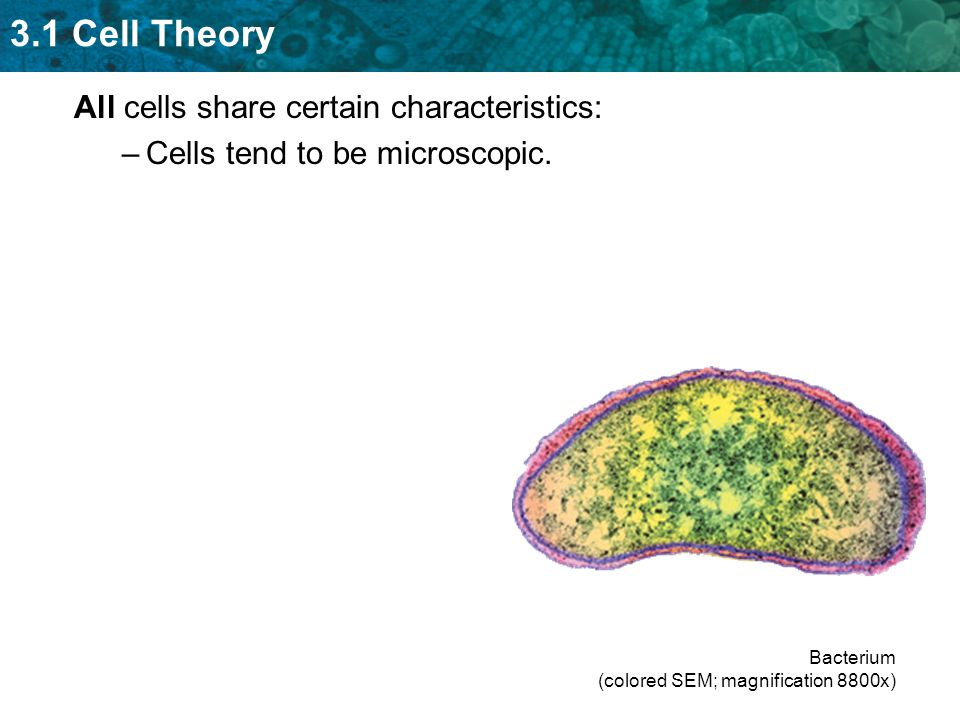 3.1 Cell Theory

All cells share certain characteristics:

– Cells tend to be microscopic.

Bacterium
(colored SEM; magnification 8800x)